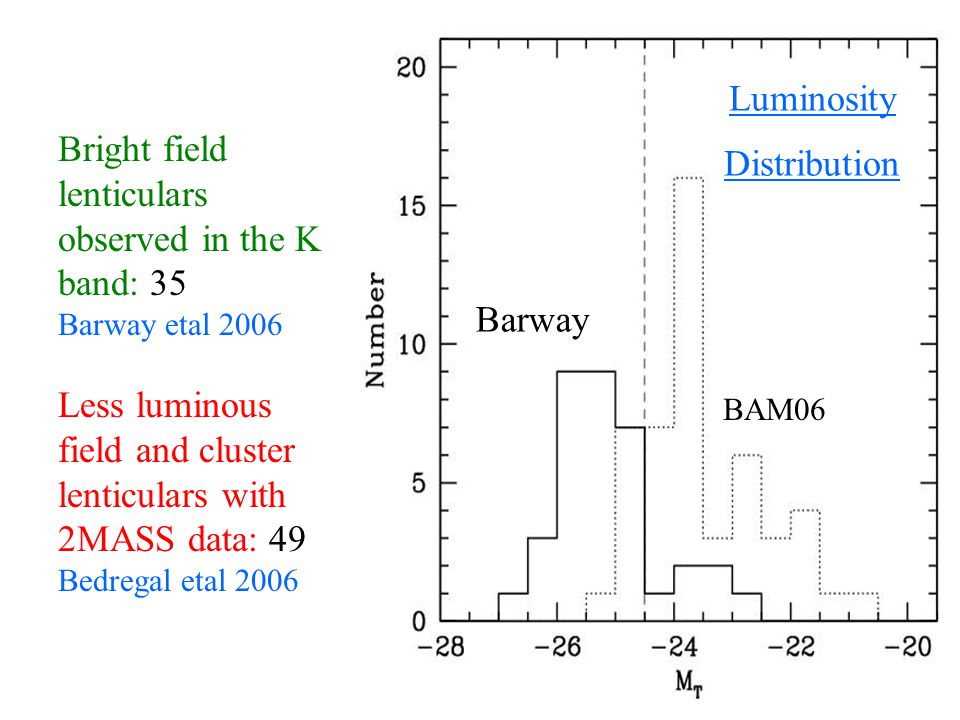 Bright field lenticulars observed in the K band: 35
Barway etal 2006

Less luminous field and cluster lenticulars with 2MASS data: 49
Bedregal etal 2006

Luminosity Distribution

Barway

BAM06

Number

20
15
10
5
0

−28
−26
−24
−22
−20

$M_T$